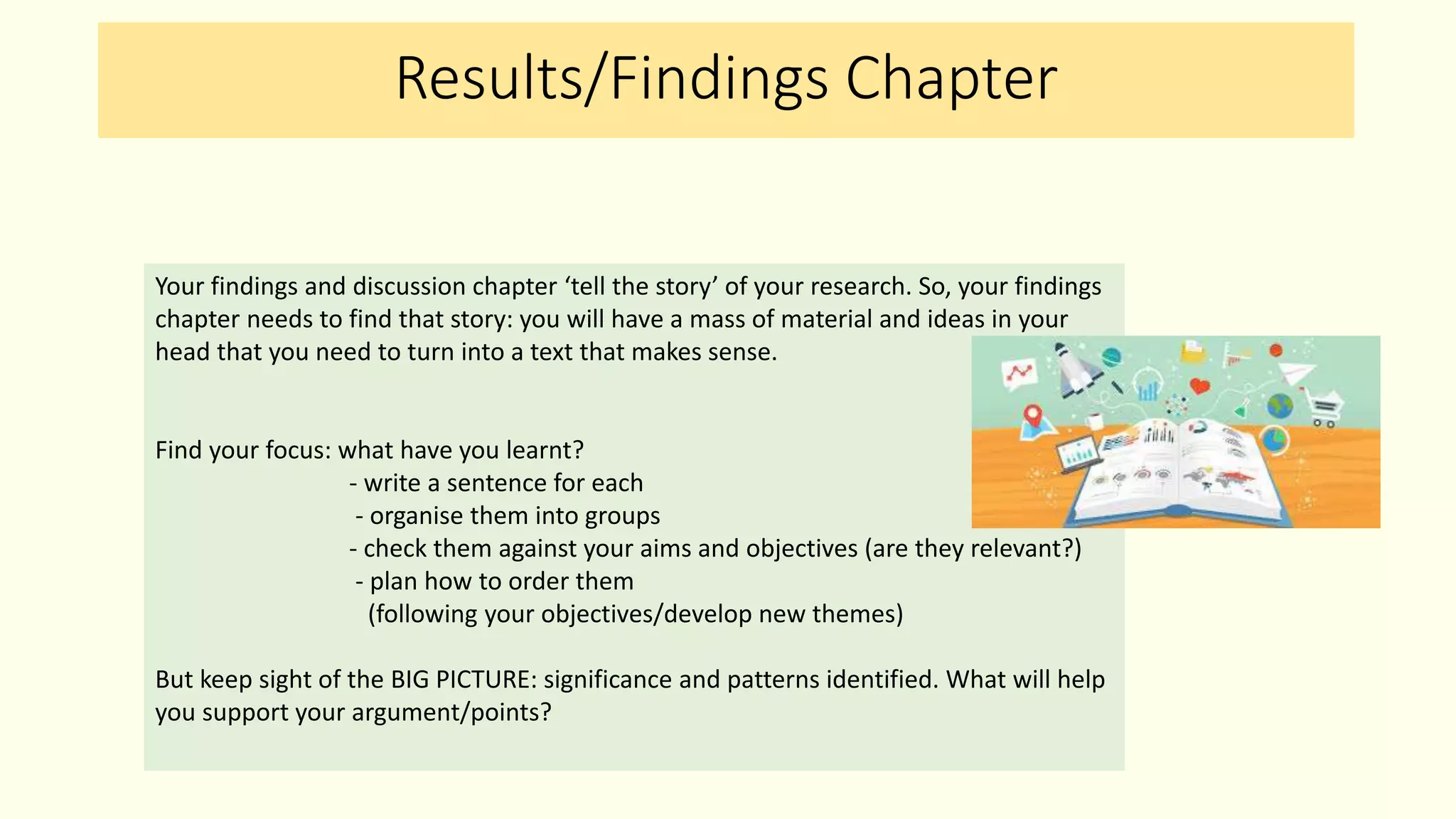 Results/Findings Chapter

Your findings and discussion chapter ‘tell the story’ of your research. So, your findings chapter needs to find that story: you will have a mass of material and ideas in your head that you need to turn into a text that makes sense.

Find your focus: what have you learnt?
- write a sentence for each
- organise them into groups
- check them against your aims and objectives (are they relevant?)
- plan how to order them
(following your objectives/develop new themes)

But keep sight of the BIG PICTURE: significance and patterns identified. What will help you support your argument/points?